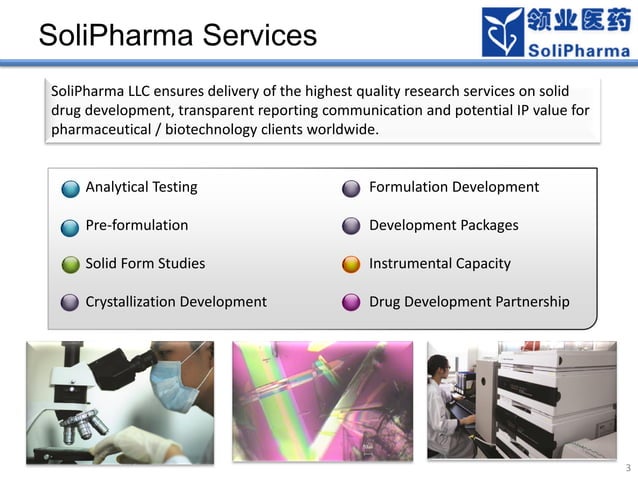 SoliPharma Services

领业医药
SoliPharma

SoliPharma LLC ensures delivery of the highest quality research services on solid drug development, transparent reporting communication and potential IP value for pharmaceutical / biotechnology clients worldwide.

Analytical Testing

Pre-formulation

Solid Form Studies

Crystallization Development

Formulation Development

Development Packages

Instrumental Capacity

Drug Development Partnership

3